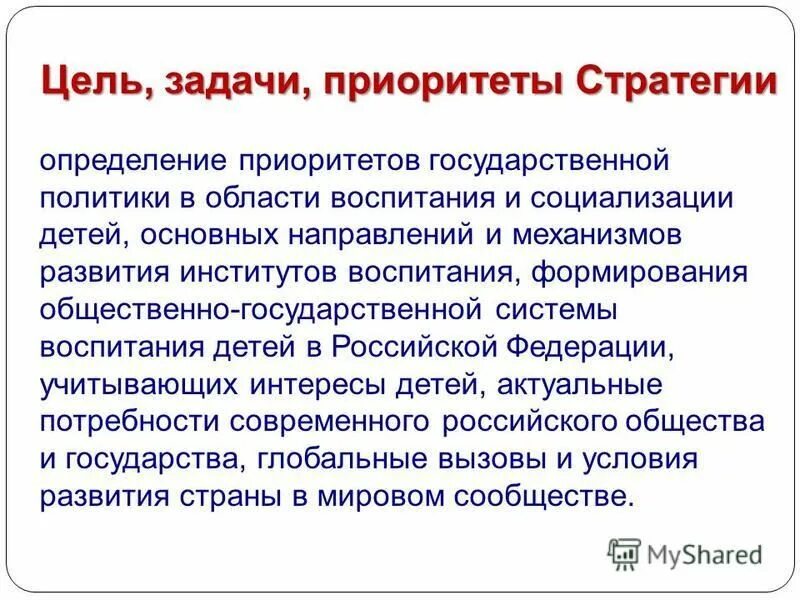 Цель, задачи, приоритеты Стратегии

определение приоритетов государственной политики в области воспитания и социализации детей, основных направлений и механизмов развития институтов воспитания, формирования общественно-государственной системы воспитания детей в Российской Федерации, учитывающих интересы детей, актуальные потребности современного российского общества и государства, глобальные вызовы и условия развития страны в мировом сообществе.

MyShared